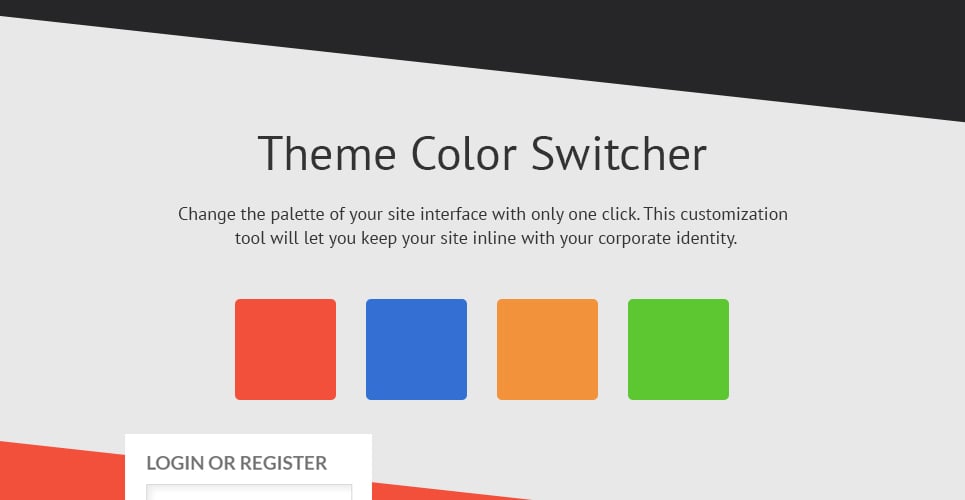 Theme Color Switcher

Change the palette of your site interface with only one click. This customization tool will let you keep your site inline with your corporate identity.

LOGIN OR REGISTER